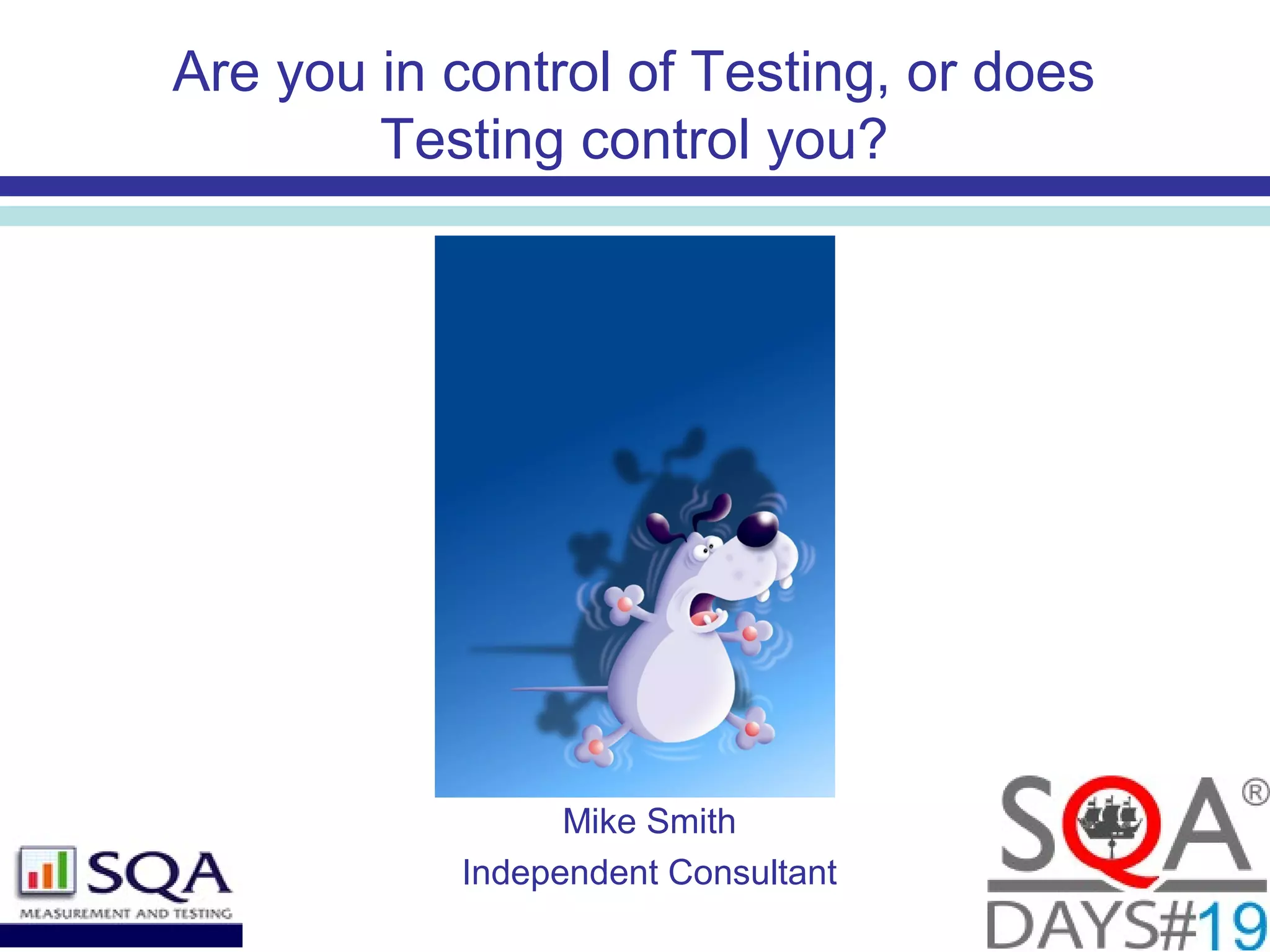 Are you in control of Testing, or does Testing control you?

Mike Smith
Independent Consultant

SQA
MEASUREMENT AND TESTING

SQA®
DAYS#19